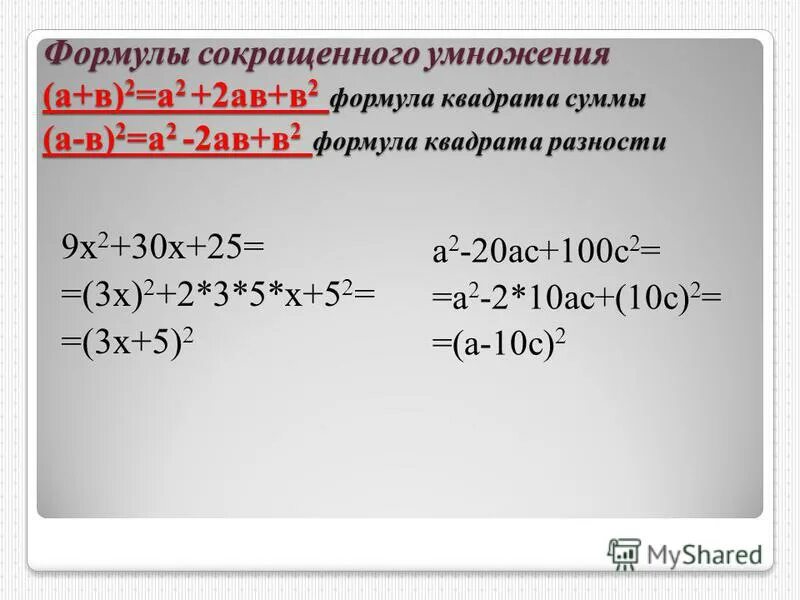 Формулы сокращенного умножения
$(а+в)^2=а^2+2ав+в^2$ формула квадрата суммы
$(а-в)^2=а^2-2ав+в^2$ формула квадрата разности

$9x^2+30x+25=$
$=(3x)^2+2*3*5*x+5^2=$
$=(3x+5)^2$

$a^2-20ac+100c^2=$
$=a^2-2*10ac+(10c)^2=$
$=(a-10c)^2$

MyShared